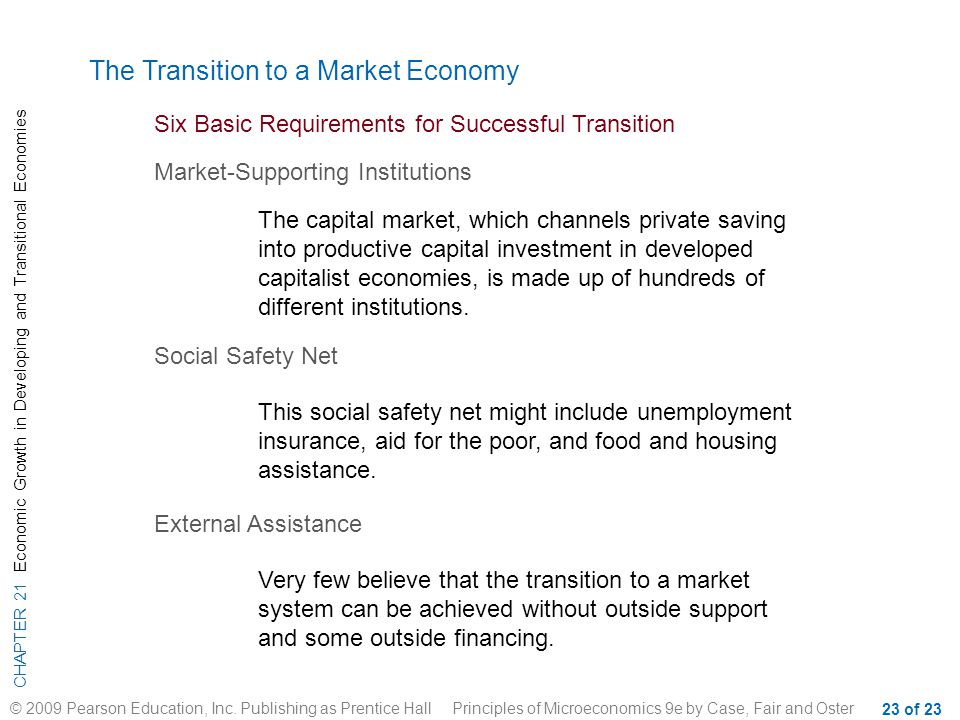 CHAPTER 21 Economic Growth in Developing and Transitional Economies

The Transition to a Market Economy

Six Basic Requirements for Successful Transition

Market-Supporting Institutions

The capital market, which channels private saving into productive capital investment in developed capitalist economies, is made up of hundreds of different institutions.

Social Safety Net

This social safety net might include unemployment insurance, aid for the poor, and food and housing assistance.

External Assistance

Very few believe that the transition to a market system can be achieved without outside support and some outside financing.

© 2009 Pearson Education, Inc. Publishing as Prentice Hall Principles of Microeconomics 9e by Case, Fair and Oster 23 of 23